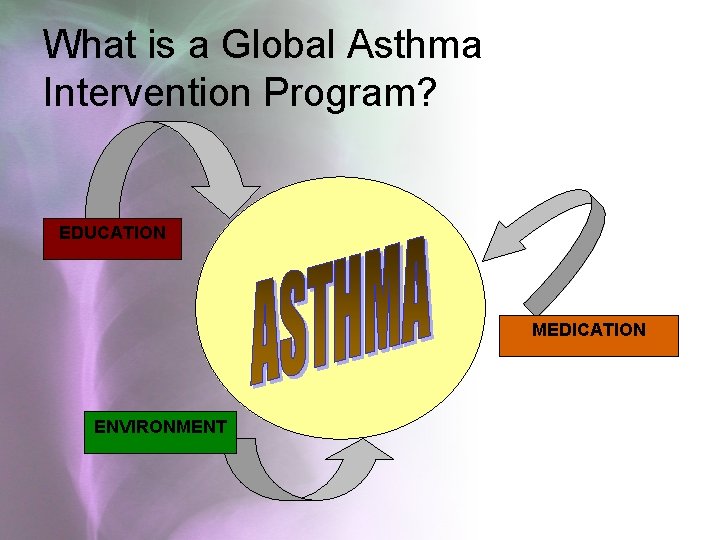 What is a Global Asthma Intervention Program?

EDUCATION

ASTHMA

MEDICATION

ENVIRONMENT